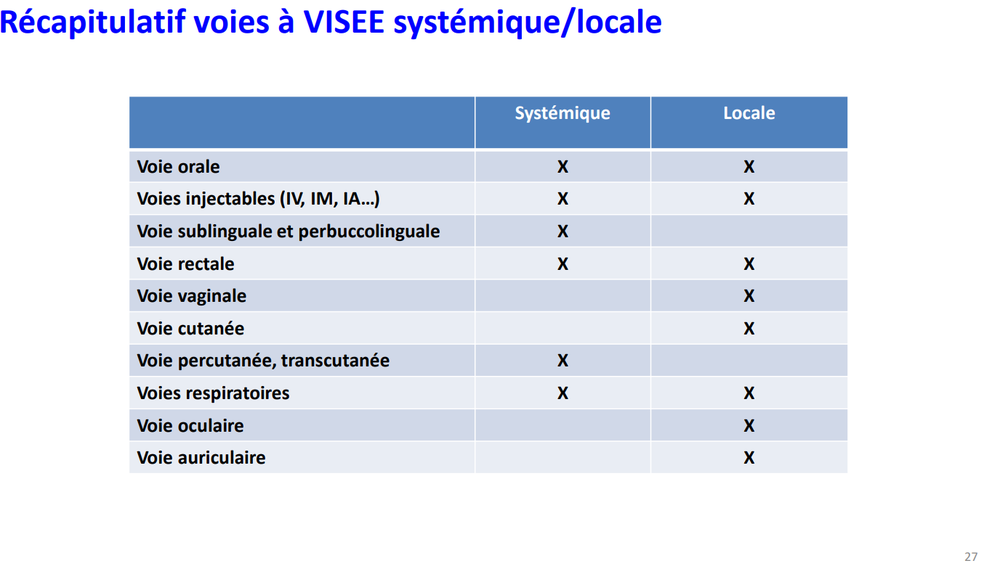 Récapitulatif voies à VISEE systémique/locale

| | Systémique | Locale |
|---|---|---|
| Voie orale | X | X |
| Voies injectables (IV, IM, IA…) | X | X |
| Voie sublinguale et perbuccolinguale | X | |
| Voie rectale | X | X |
| Voie vaginale | | X |
| Voie cutanée | | X |
| Voie percutanée, transcutanée | X | |
| Voies respiratoires | X | X |
| Voie oculaire | | X |
| Voie auriculaire | | X |

27